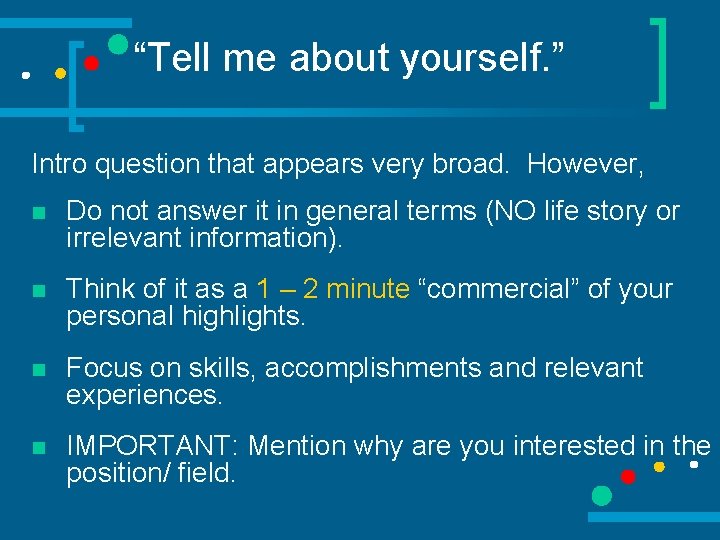 “Tell me about yourself.”

Intro question that appears very broad. However,

- Do not answer it in general terms (NO life story or irrelevant information).
- Think of it as a 1 – 2 minute “commercial” of your personal highlights.
- Focus on skills, accomplishments and relevant experiences.
- IMPORTANT: Mention why are you interested in the position/ field.